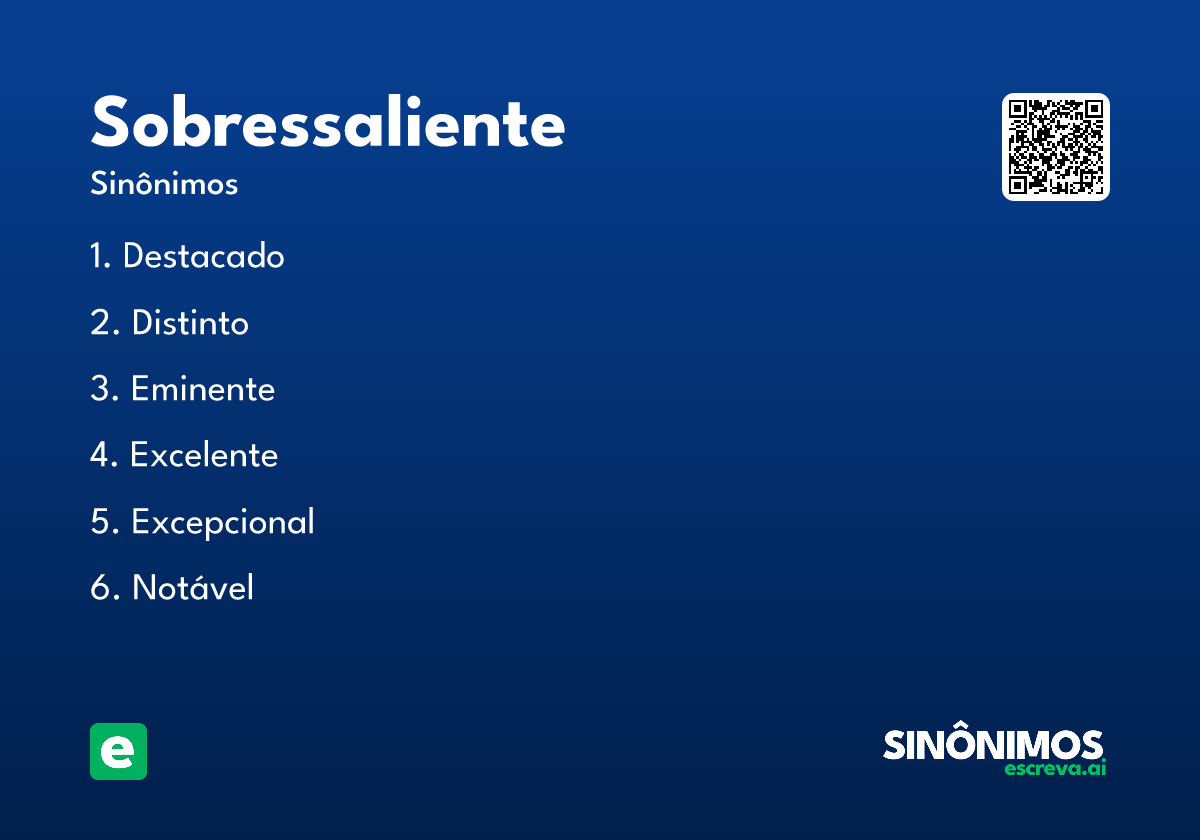 Sobressaliente

Sinônimos

1. Destacado

2. Distinto

3. Eminente

4. Excelente

5. Excepcional

6. Notável

e

SINÔNIMOS
escreva.ai